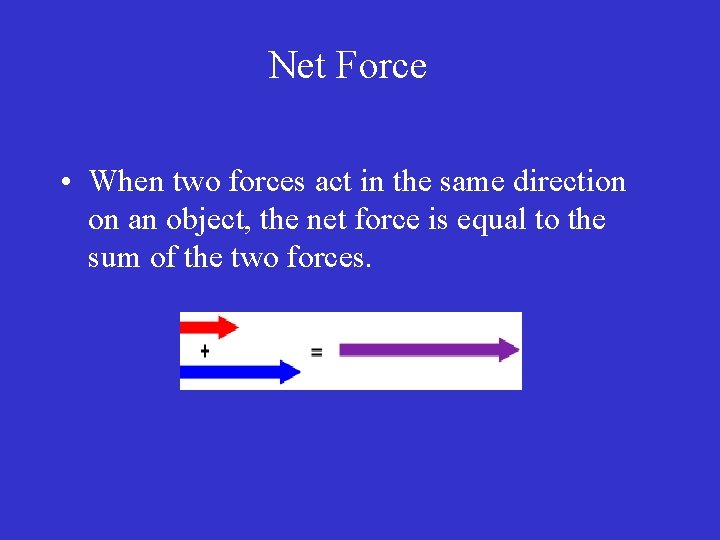 Net Force

• When two forces act in the same direction on an object, the net force is equal to the sum of the two forces.

+

=